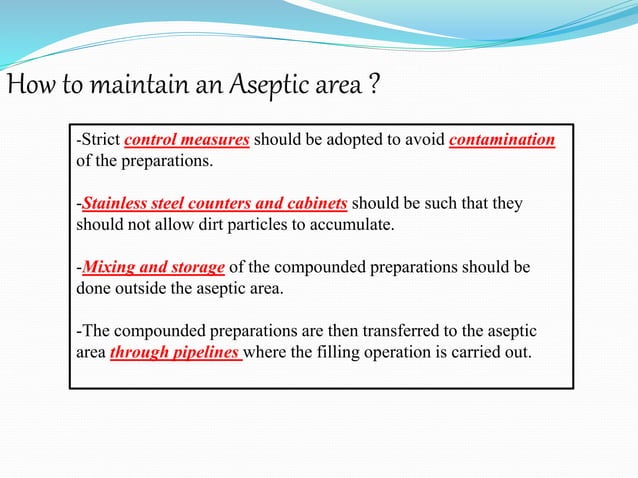 How to maintain an Aseptic area ?

-Strict control measures should be adopted to avoid contamination of the preparations.

-Stainless steel counters and cabinets should be such that they should not allow dirt particles to accumulate.

-Mixing and storage of the compounded preparations should be done outside the aseptic area.

-The compounded preparations are then transferred to the aseptic area through pipelines where the filling operation is carried out.